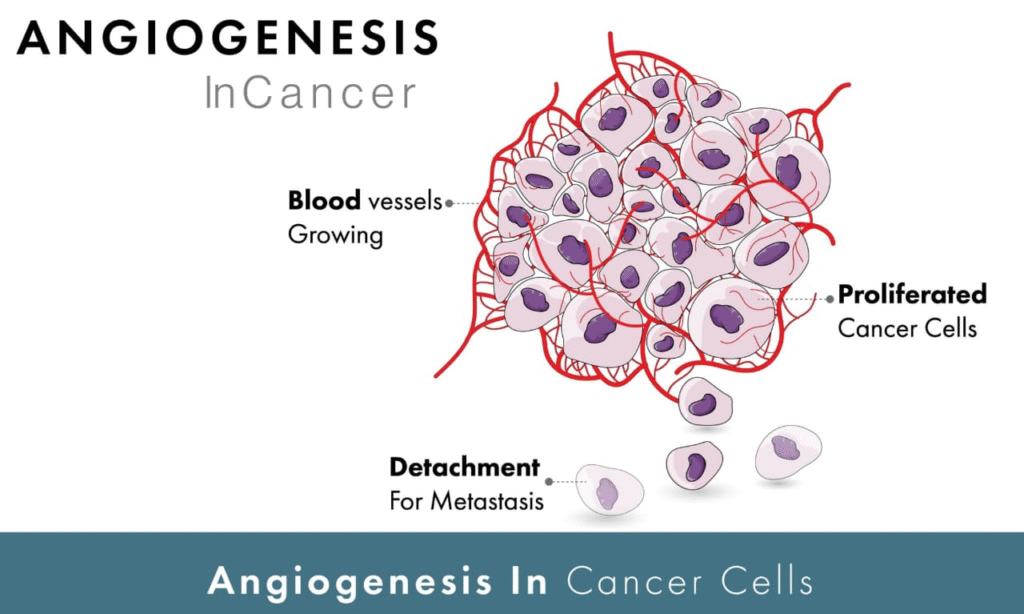 ANGIOGENESIS
InCancer

Blood vessels
Growing

Proliferated
Cancer Cells

Detachment
For Metastasis

Angiogenesis In Cancer Cells